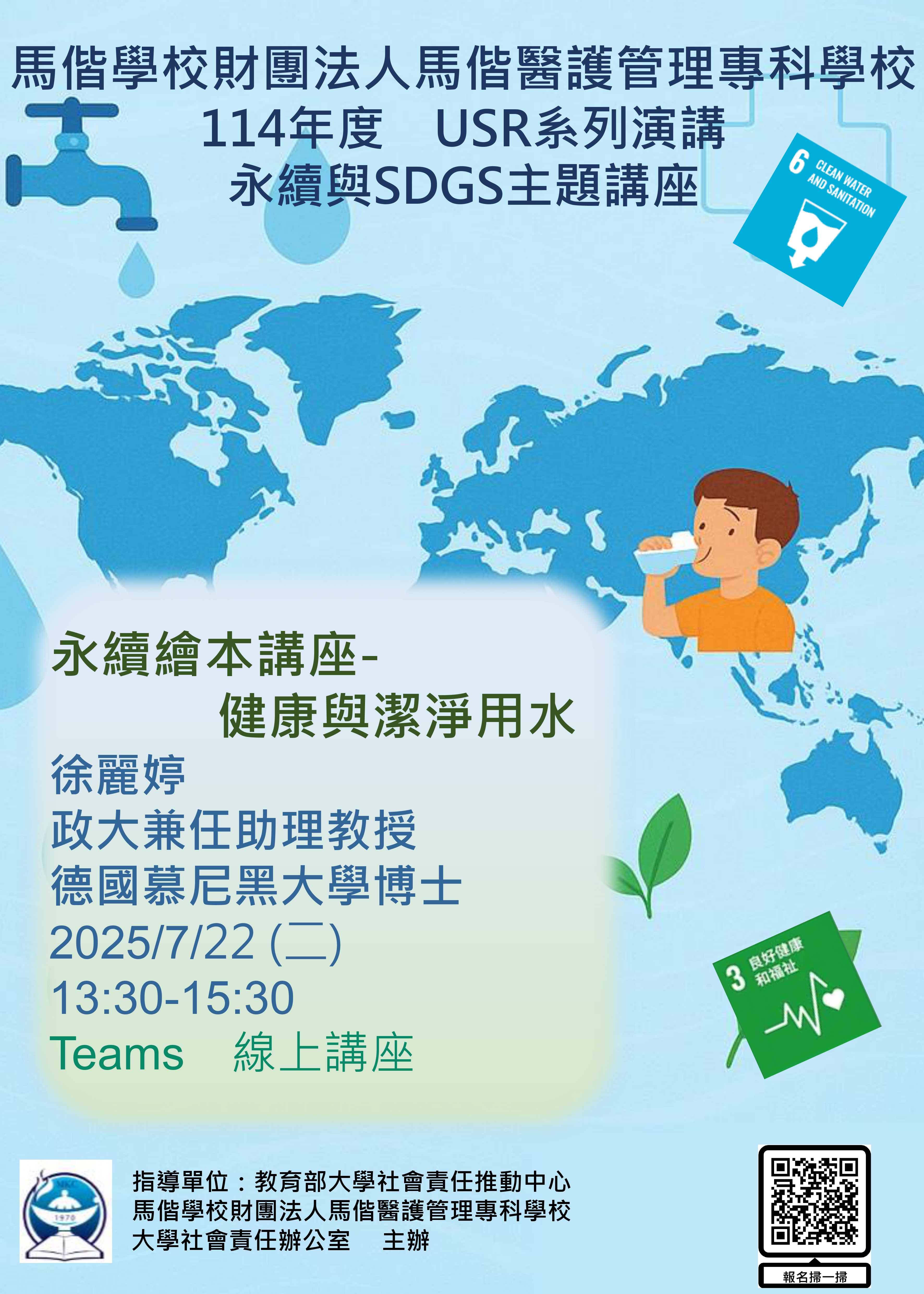 馬偕學校財團法人馬偕醫護管理專科學校
114年度 USR系列演講
永續與SDGS主題講座

6 CLEAN WATER AND SANITATION

永續繪本講座-
健康與潔淨用水
徐麗婷
政大兼任助理教授
德國慕尼黑大學博士
2025/7/22 (二)
13:30-15:30
Teams 線上講座

3 良好健康和福祉

MKC
1970

指導單位：教育部大學社會責任推動中心
馬偕學校財團法人馬偕醫護管理專科學校
大學社會責任辦公室 主辦

報名掃一掃